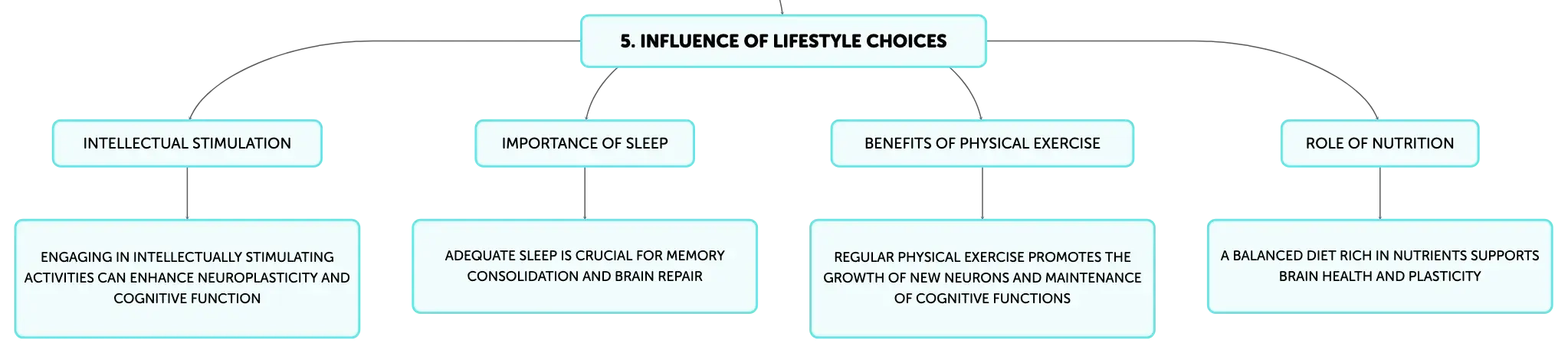 5. INFLUENCE OF LIFESTYLE CHOICES

INTELLECTUAL STIMULATION

ENGAGING IN INTELLECTUALLY STIMULATING ACTIVITIES CAN ENHANCE NEUROPLASTICITY AND COGNITIVE FUNCTION

IMPORTANCE OF SLEEP

ADEQUATE SLEEP IS CRUCIAL FOR MEMORY CONSOLIDATION AND BRAIN REPAIR

BENEFITS OF PHYSICAL EXERCISE

REGULAR PHYSICAL EXERCISE PROMOTES THE GROWTH OF NEW NEURONS AND MAINTENANCE OF COGNITIVE FUNCTIONS

ROLE OF NUTRITION

A BALANCED DIET RICH IN NUTRIENTS SUPPORTS BRAIN HEALTH AND PLASTICITY